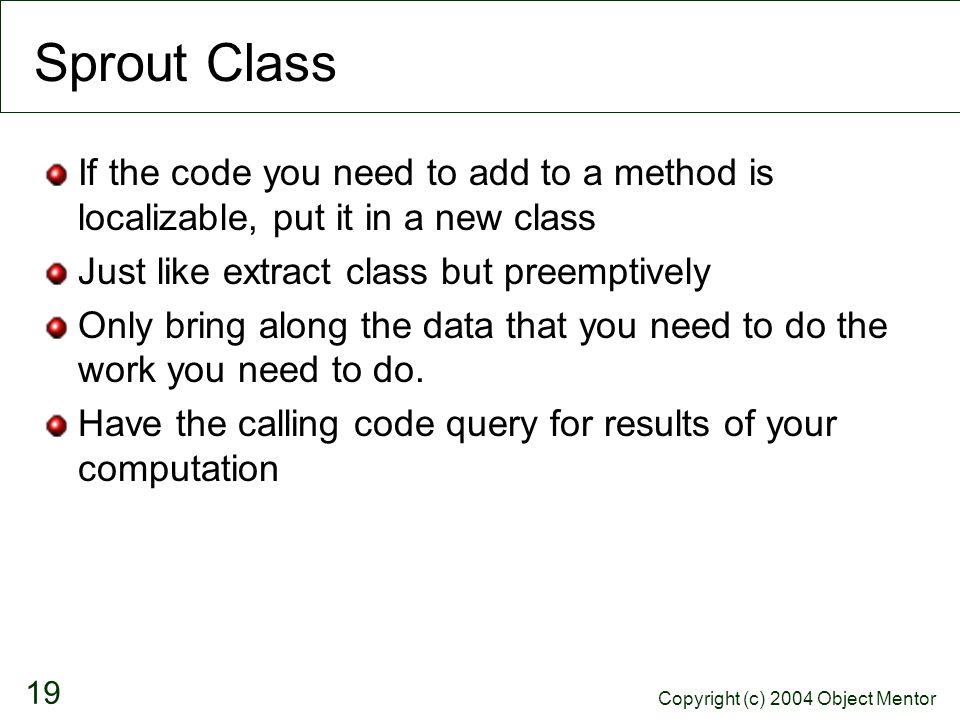 Sprout Class

If the code you need to add to a method is localizable, put it in a new class

Just like extract class but preemptively

Only bring along the data that you need to do the work you need to do.

Have the calling code query for results of your computation

19

Copyright (c) 2004 Object Mentor